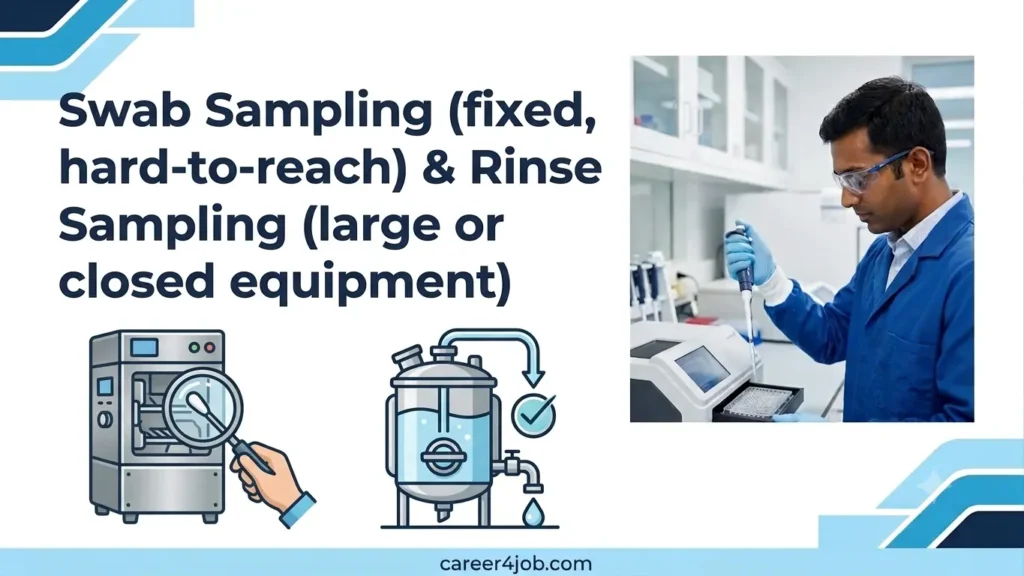 Swab Sampling (fixed, hard-to-reach) & Rinse Sampling (large or closed equipment)

career4job.com